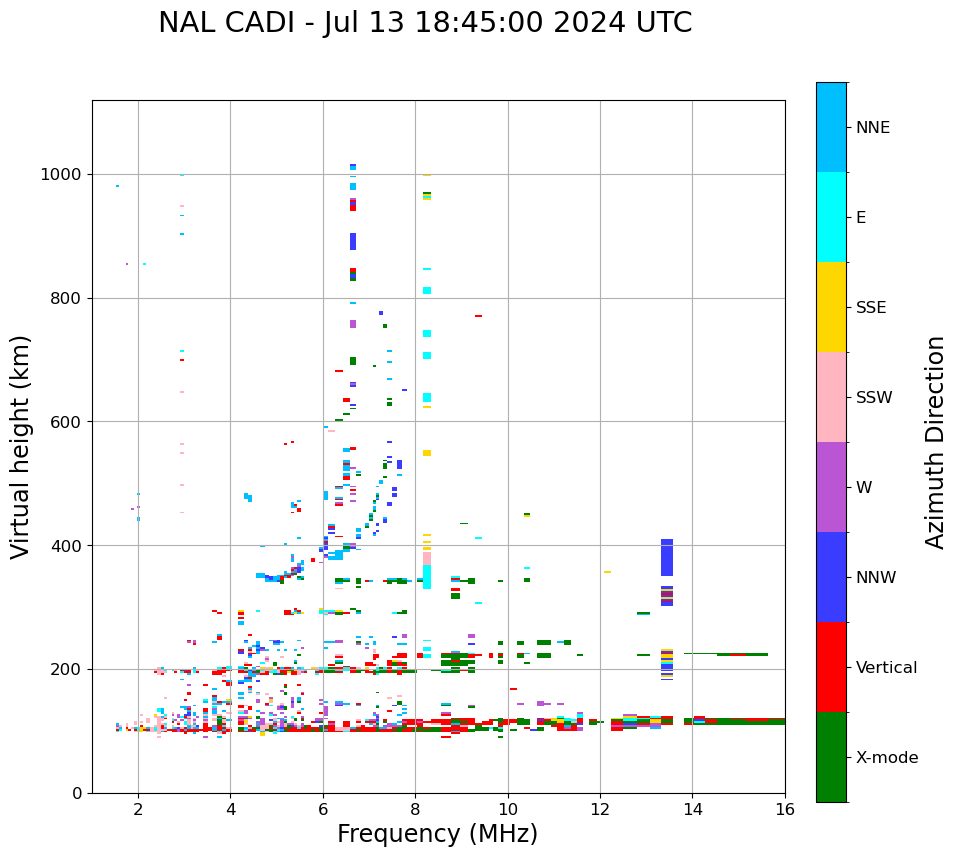 NAL CADI - Jul 13 18:45:00 2024 UTC

Virtual height (km)

1000
800
600
400
200
0

2
4
6
8
10
12
14
16

Frequency (MHz)

NNE
E
SSE
SSW
W
NNW
Vertical
X-mode

Azimuth Direction